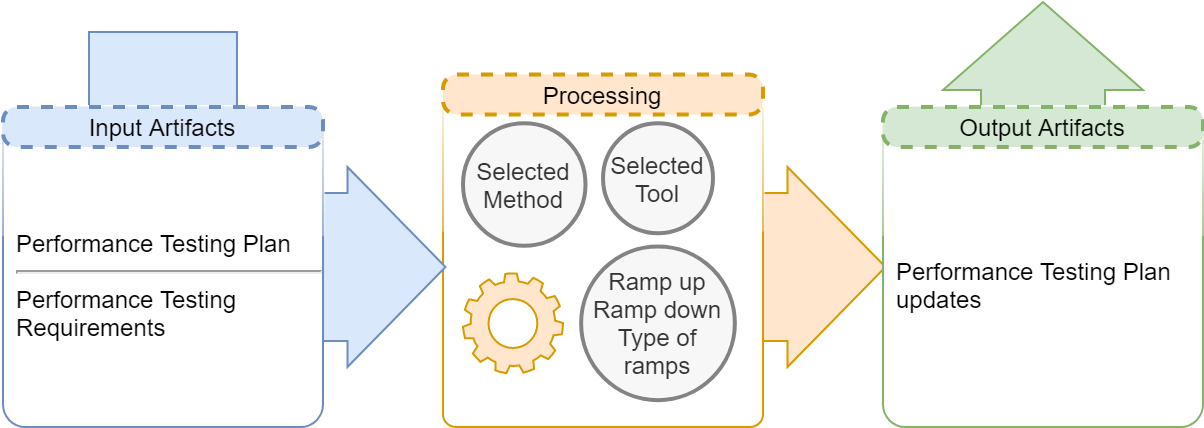 Input Artifacts

Performance Testing Plan

Performance Testing Requirements

Processing

Selected Method

Selected Tool

Ramp up Ramp down Type of ramps

Output Artifacts

Performance Testing Plan updates